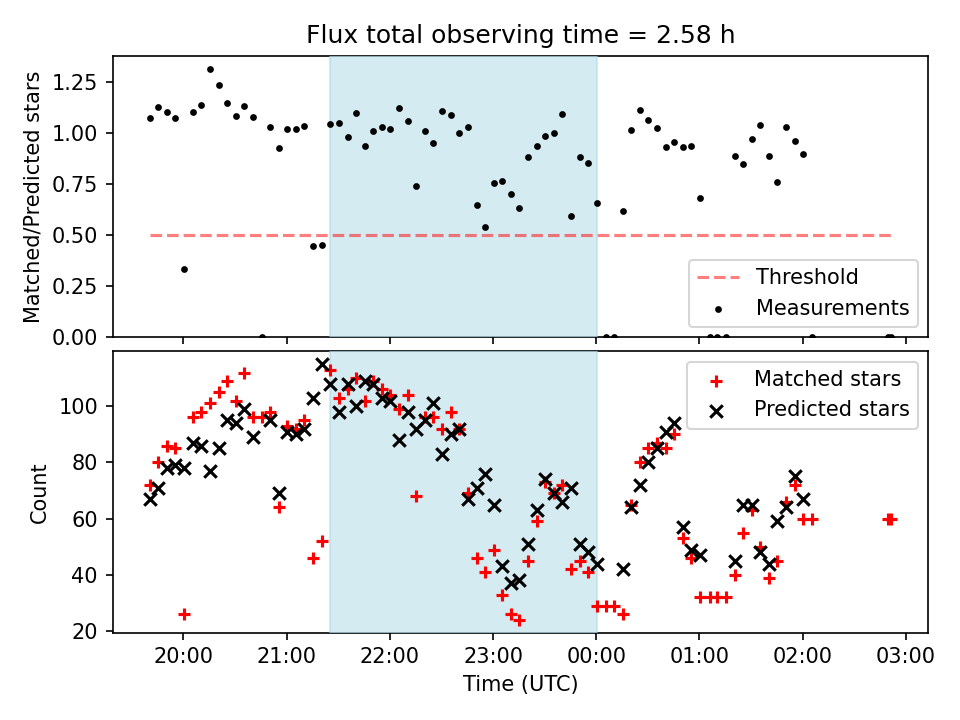 Flux total observing time = 2.58 h

Matched/Predicted stars

1.25
1.00
0.75
0.50
0.25
0.00

Threshold
Measurements

Count

100
80
60
40
20

Matched stars
Predicted stars

20:00
21:00
22:00
23:00
00:00
01:00
02:00
03:00

Time (UTC)